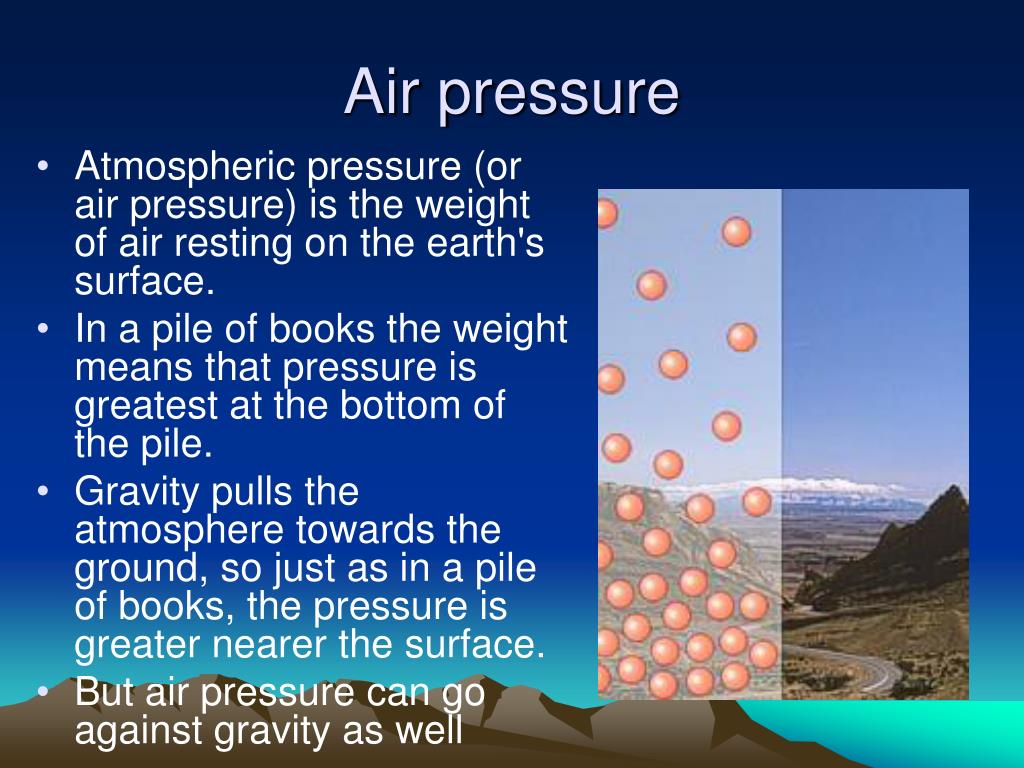 Air pressure

• Atmospheric pressure (or air pressure) is the weight of air resting on the earth's surface.
• In a pile of books the weight means that pressure is greatest at the bottom of the pile.
• Gravity pulls the atmosphere towards the ground, so just as in a pile of books, the pressure is greater nearer the surface.
• But air pressure can go against gravity as well